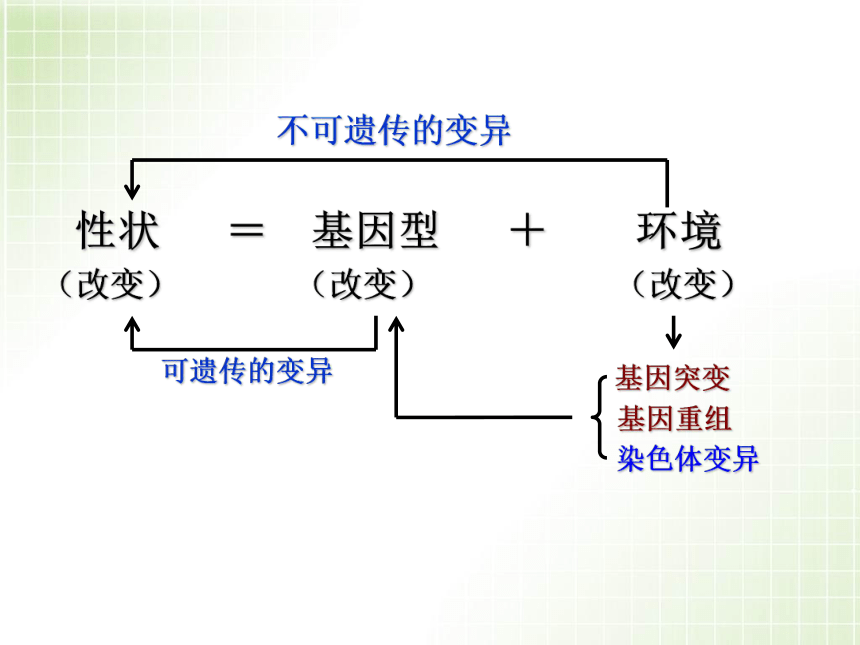 不可遗传的变异

性状 ＝ 基因型 ＋ 环境

（改变） （改变） （改变）

可遗传的变异

基因突变
基因重组
染色体变异